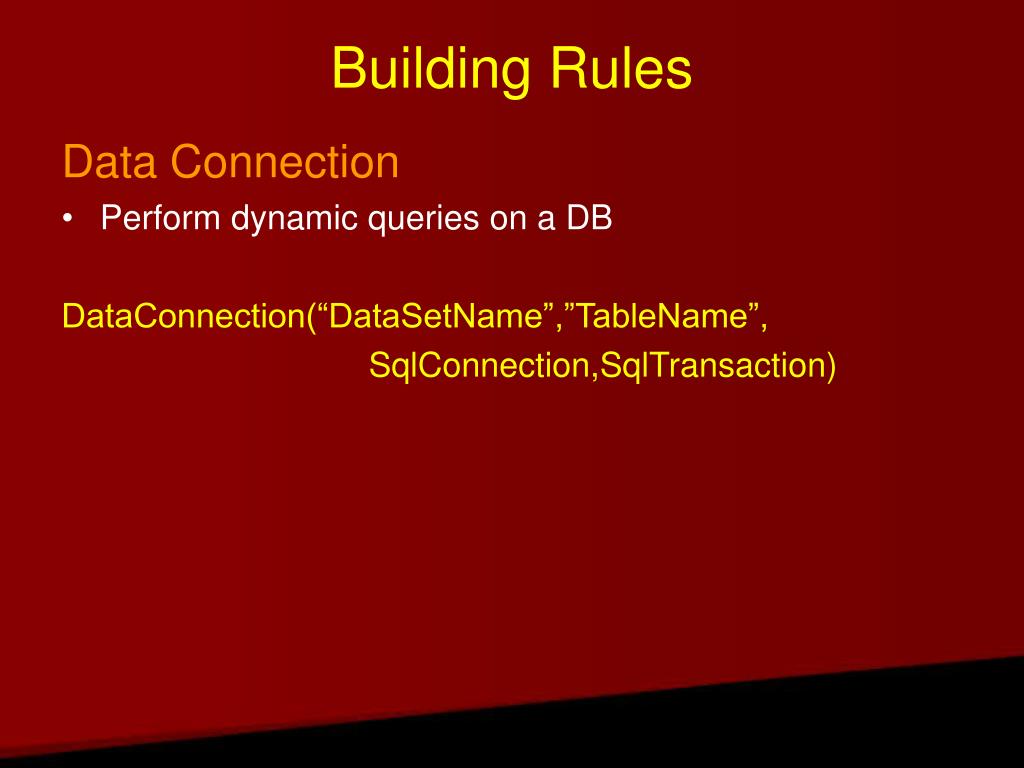 Building Rules

Data Connection

• Perform dynamic queries on a DB

DataConnection(“DataSetName”,”TableName”, SqlConnection,SqlTransaction)